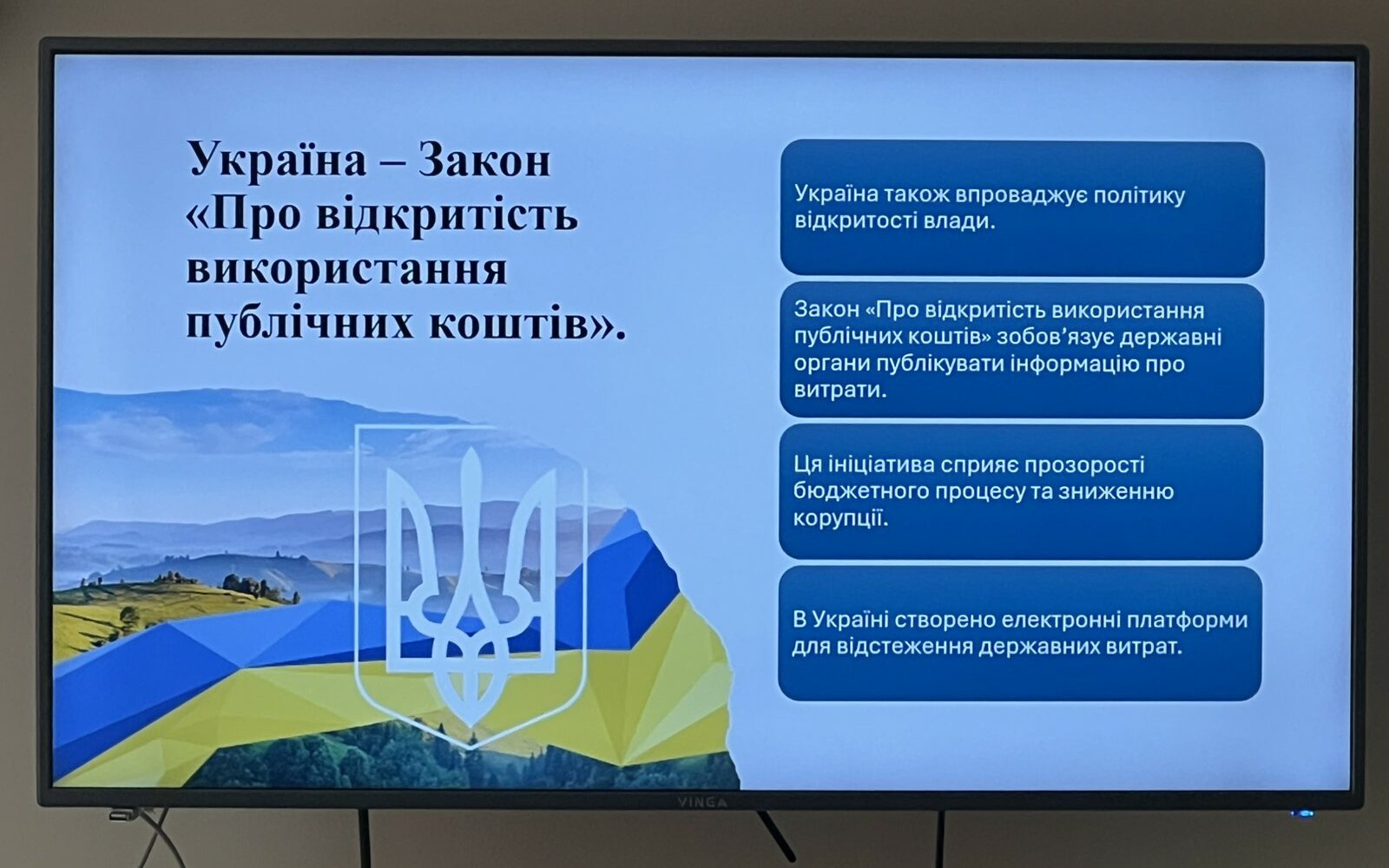 Україна – Закон «Про відкритість використання публічних коштів».

Україна також впроваджує політику відкритості влади.

Закон «Про відкритість використання публічних коштів» зобов'язує державні органи публікувати інформацію про витрати.

Ця ініціатива сприяє прозорості бюджетного процесу та зниженню корупції.

В Україні створено електронні платформи для відстеження державних витрат.

VINGA